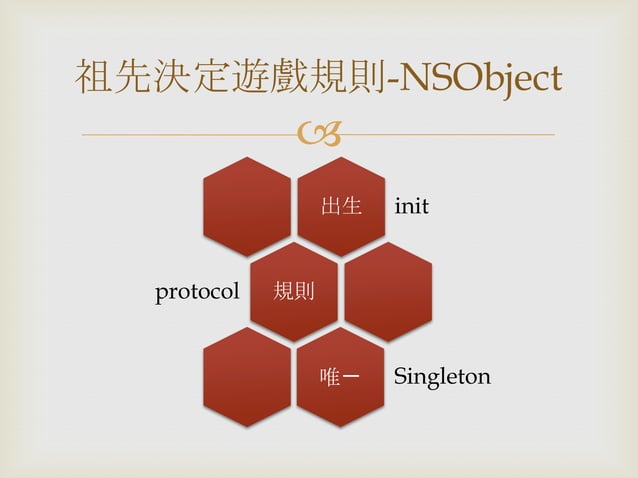 祖先決定遊戲規則-NSObject

出生

init

protocol

規則

唯一

Singleton